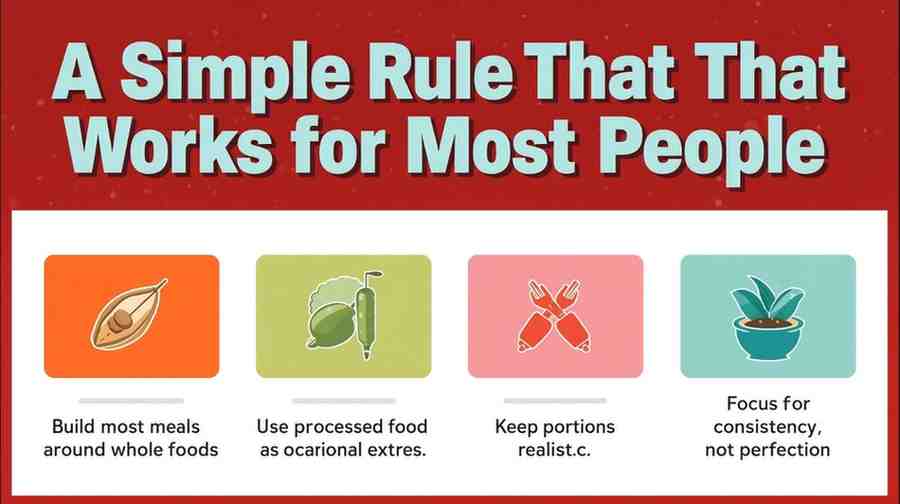 A Simple Rule That That Works for Most People

Build most meals around whole foods

Use processed food as ocarional extres.

Keep portions realist.c.

Focus for consistency, not perfection